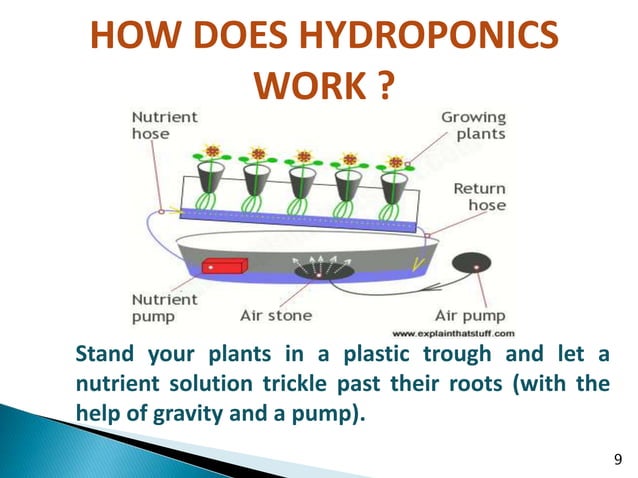 HOW DOES HYDROPONICS WORK ?

Nutrient hose

Growing plants

Return hose

Nutrient pump

Air stone

Air pump

www.explainthatstuff.com

Stand your plants in a plastic trough and let a nutrient solution trickle past their roots (with the help of gravity and a pump).

9